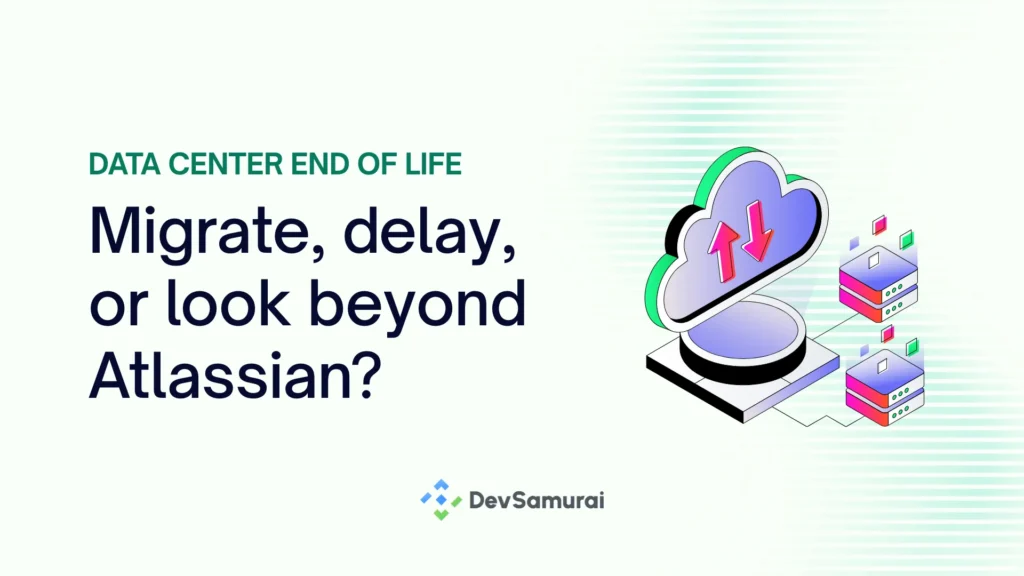 DATA CENTER END OF LIFE

Migrate, delay, or look beyond Atlassian?

DevSamurai